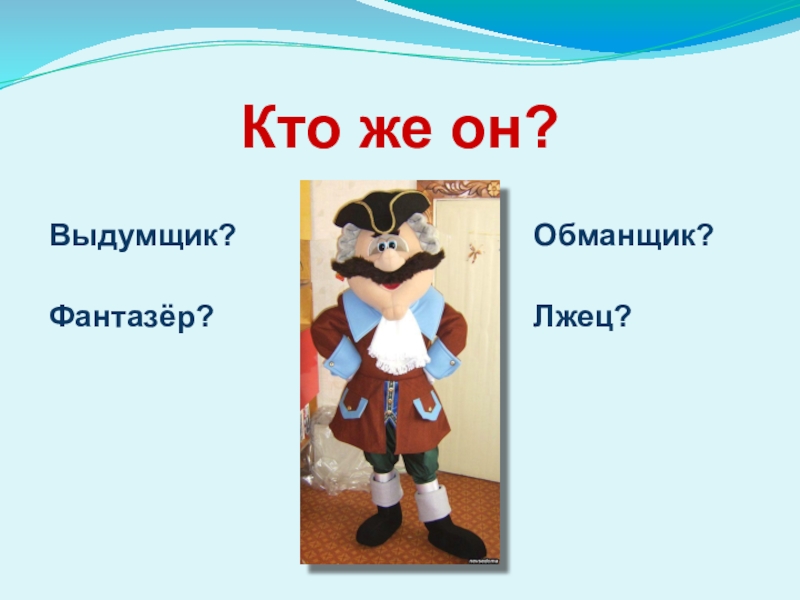 Кто же он?

Выдумщик?

Фантазёр?

Обманщик?

Лжец?